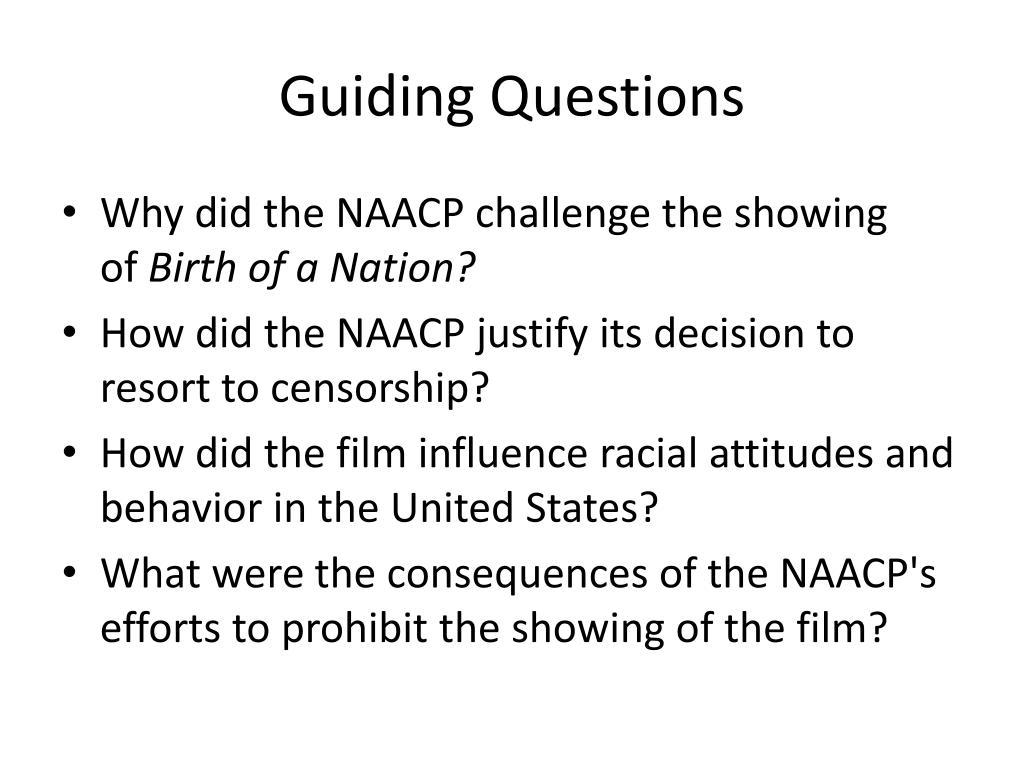 Guiding Questions

• Why did the NAACP challenge the showing of Birth of a Nation?
• How did the NAACP justify its decision to resort to censorship?
• How did the film influence racial attitudes and behavior in the United States?
• What were the consequences of the NAACP's efforts to prohibit the showing of the film?